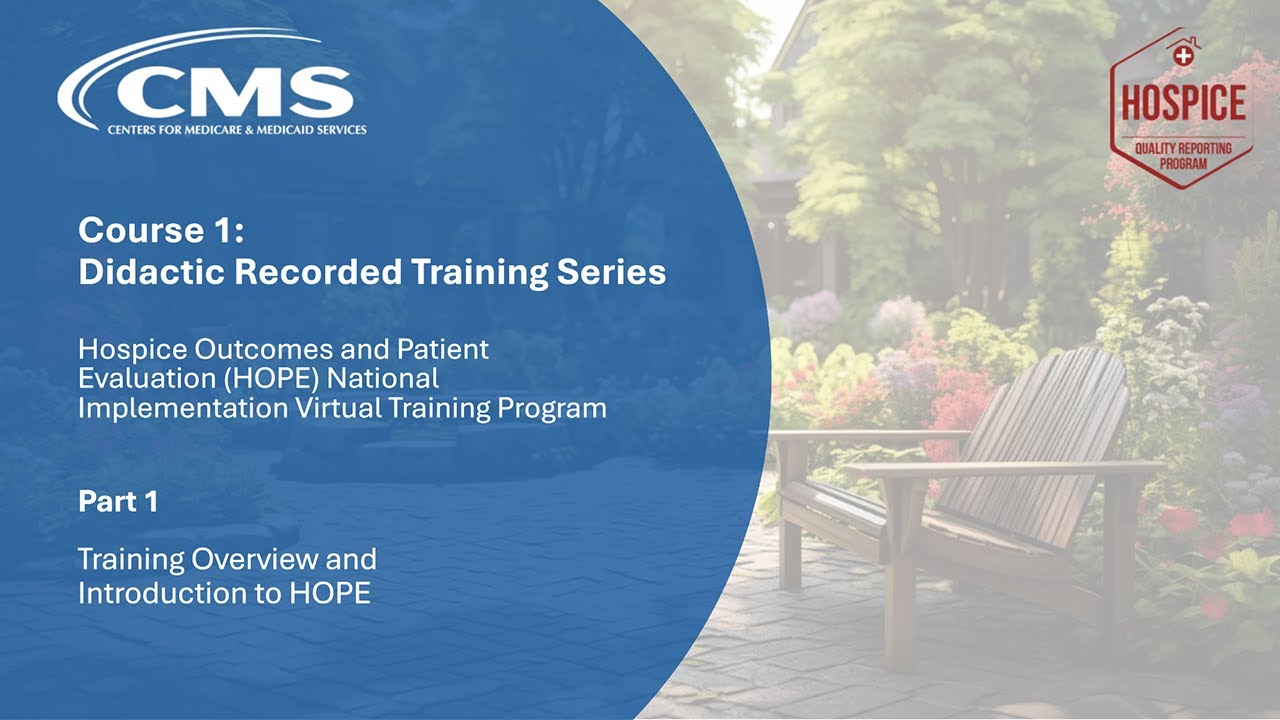 CMS
CENTERS FOR MEDICARE & MEDICAID SERVICES

HOSPICE
QUALITY REPORTING PROGRAM

Course 1:
Didactic Recorded Training Series

Hospice Outcomes and Patient Evaluation (HOPE) National Implementation Virtual Training Program

Part 1

Training Overview and Introduction to HOPE